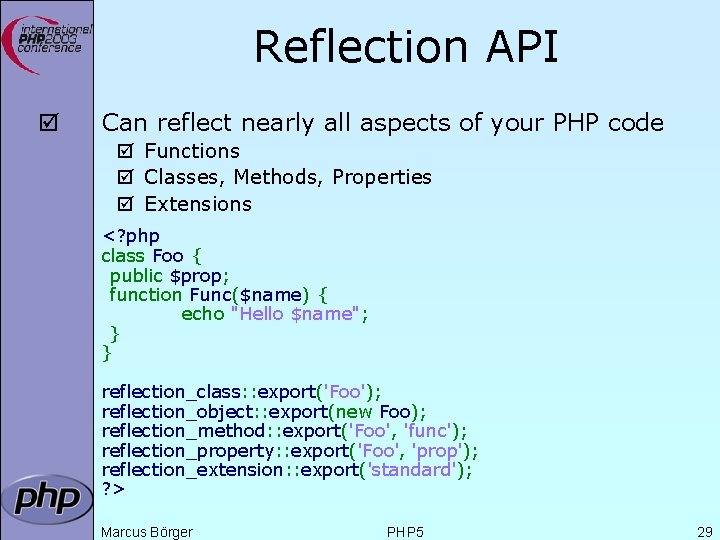 international PHP2003 conference

Reflection API

☑ Can reflect nearly all aspects of your PHP code
☑ Functions
☑ Classes, Methods, Properties
☑ Extensions

<?php
class Foo {
 public $prop;
 function Func($name) {
 echo "Hello $name";
 }
}

reflection_class::export('Foo');
reflection_object::export(new Foo);
reflection_method::export('Foo', 'func');
reflection_property::export('Foo', 'prop');
reflection_extension::export('standard');
?>

php

Marcus Börger PHP5 29